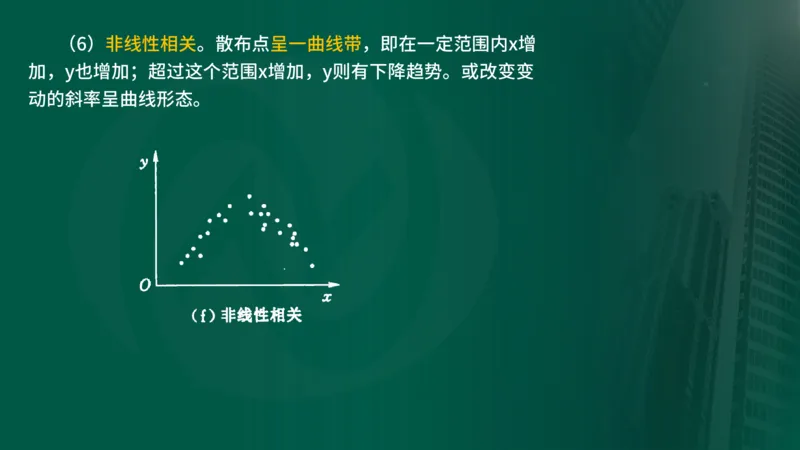 （6）非线性相关。散布点呈一曲线带，即在一定范围内x增加，y也增加；超过这个范围x增加，y则有下降趋势。或改变变动的斜率呈曲线形态。

y

O

x

（f）非线性相关